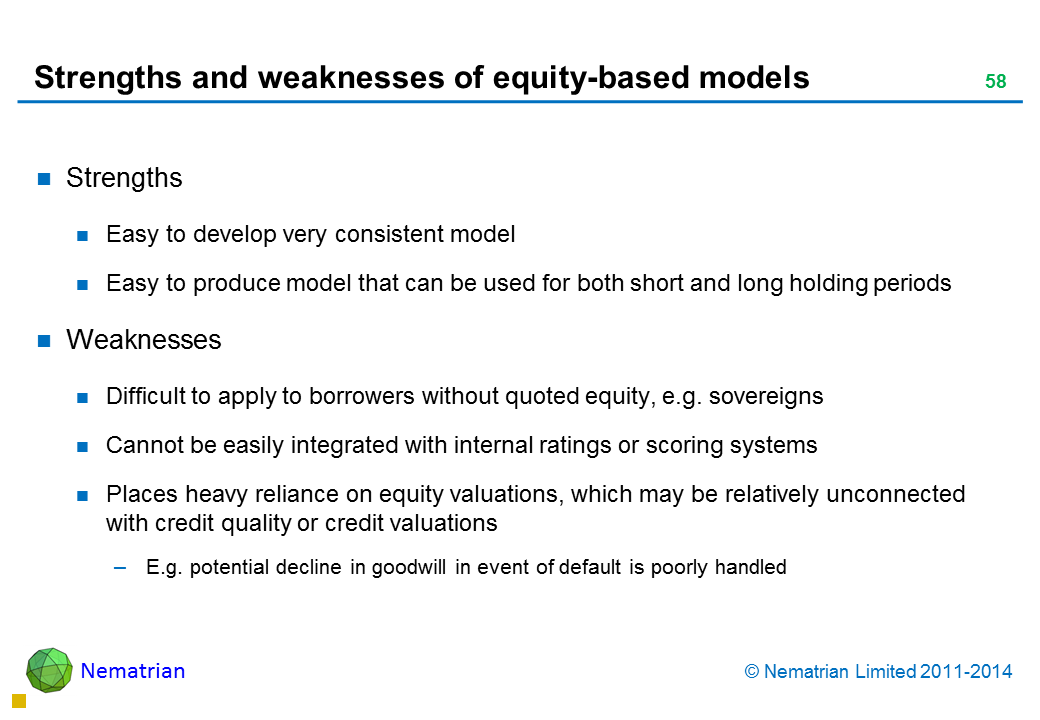 Strengths and weaknesses of equity-based models

58

Strengths

Easy to develop very consistent model

Easy to produce model that can be used for both short and long holding periods

Weaknesses

Difficult to apply to borrowers without quoted equity, e.g. sovereigns

Cannot be easily integrated with internal ratings or scoring systems

Places heavy reliance on equity valuations, which may be relatively unconnected with credit quality or credit valuations

– E.g. potential decline in goodwill in event of default is poorly handled

Nematrian

© Nematrian Limited 2011-2014